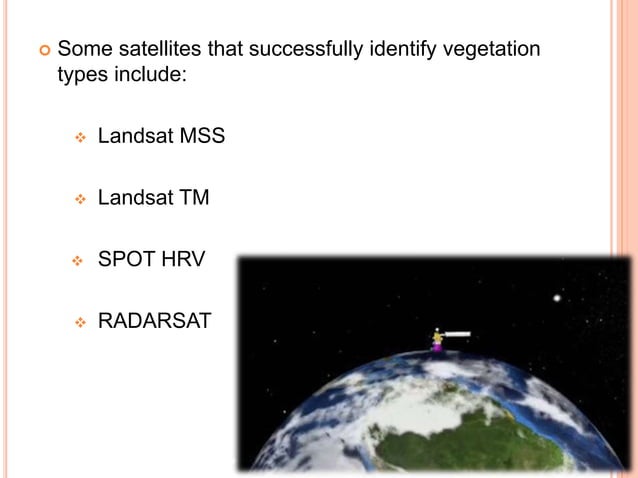 Some satellites that successfully identify vegetation types include:

Landsat MSS

Landsat TM

SPOT HRV

RADARSAT